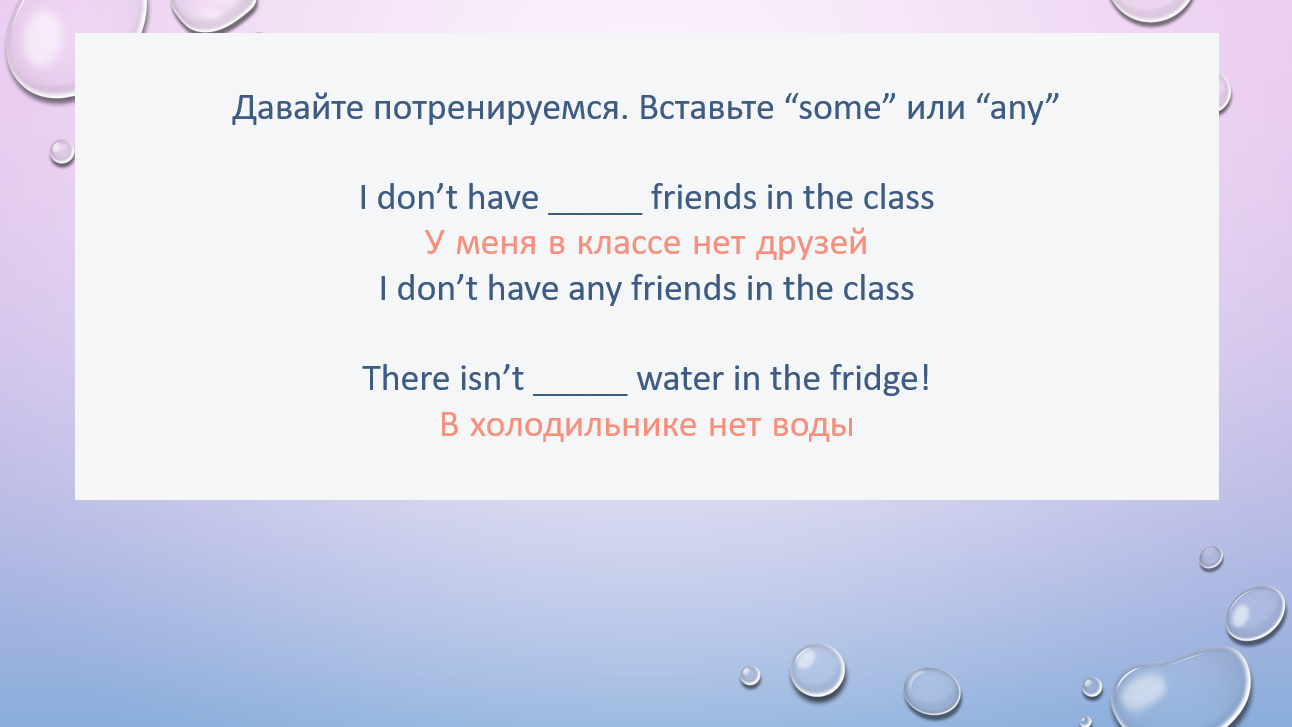 Давайте потренируемся. Вставьте “some” или “any”

I don’t have _____ friends in the class
У меня в классе нет друзей
I don’t have any friends in the class

There isn’t _____ water in the fridge!
В холодильнике нет воды